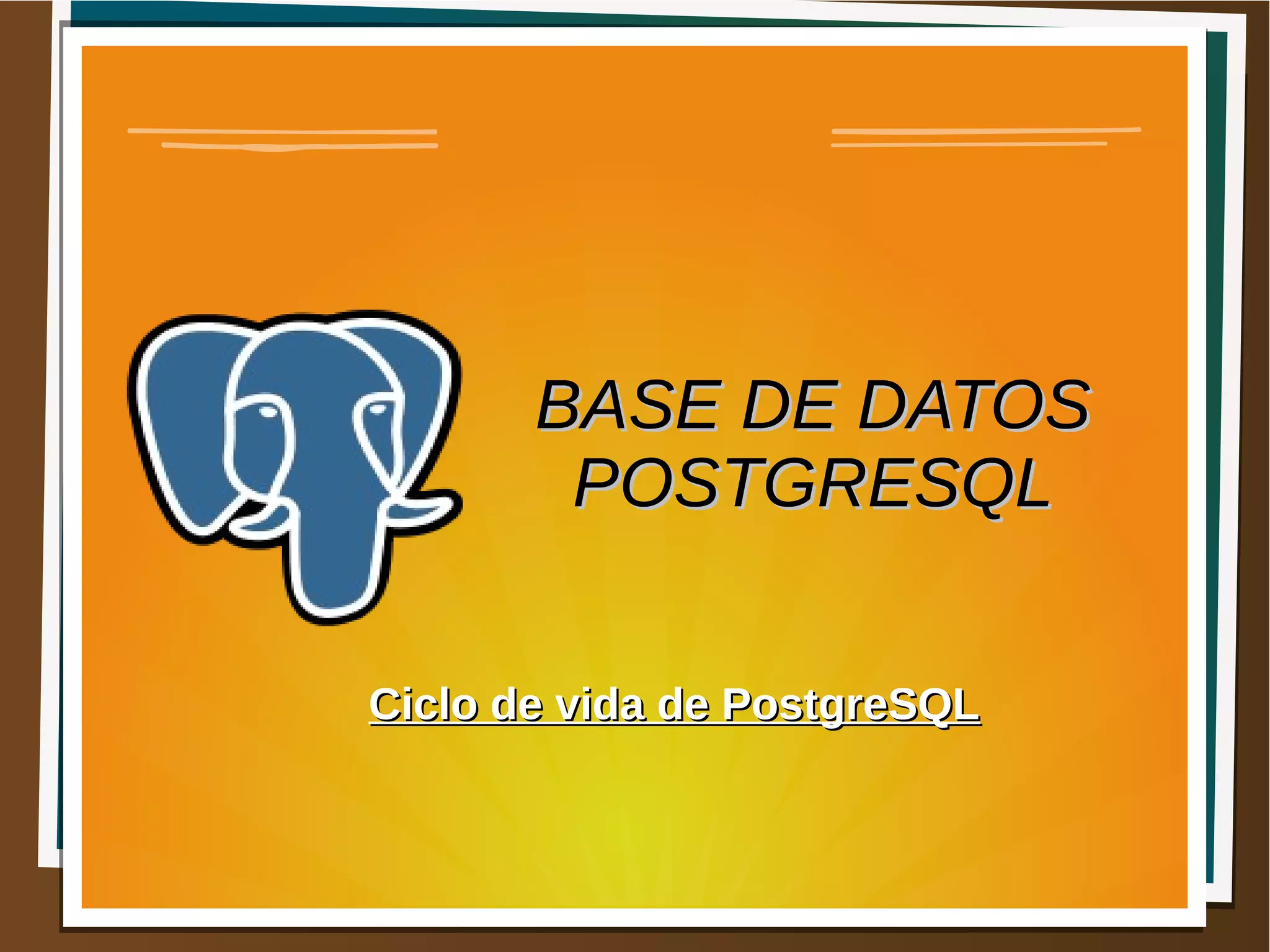 BASE DE DATOS POSTGRESQL

Ciclo de vida de PostgreSQL